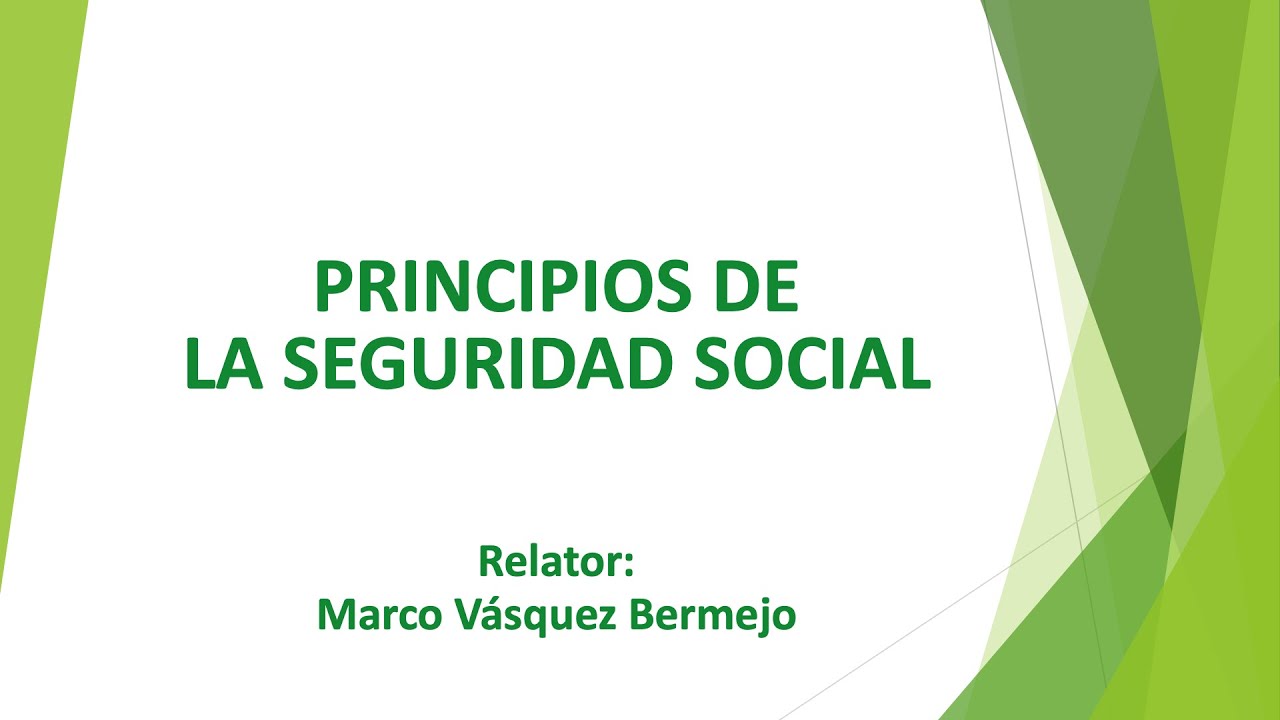 PRINCIPIOS DE
LA SEGURIDAD SOCIAL

Relator:
Marco Vásquez Bermejo